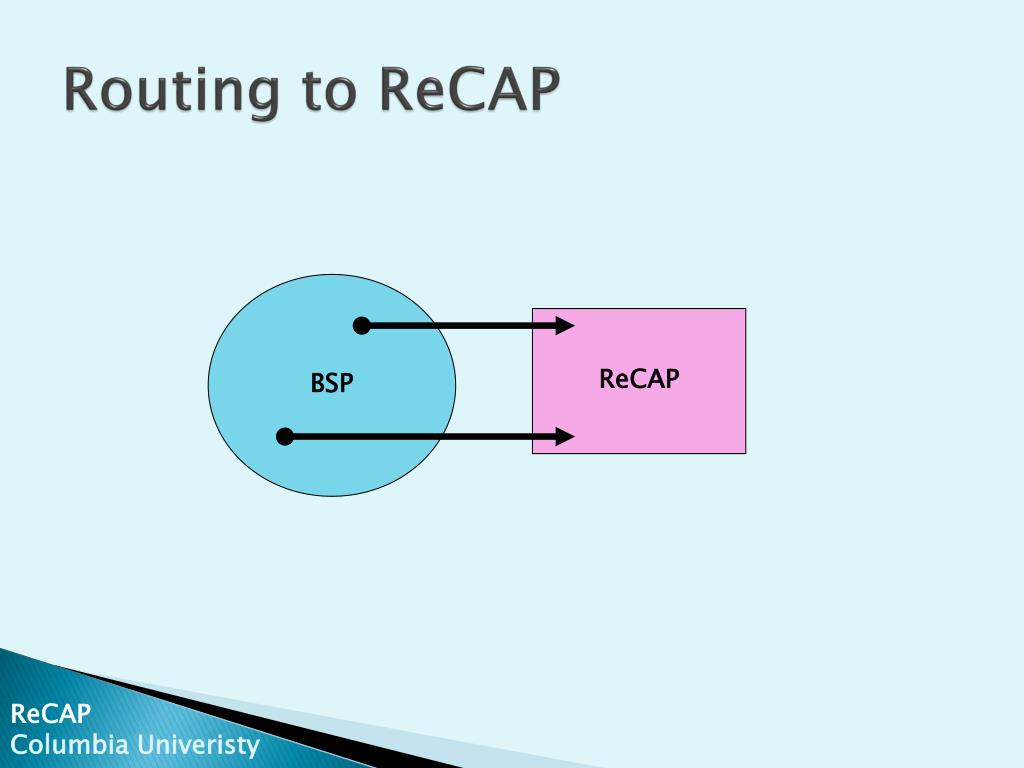 Routing to ReCAP

BSP

ReCAP

ReCAP
Columbia Univeristy